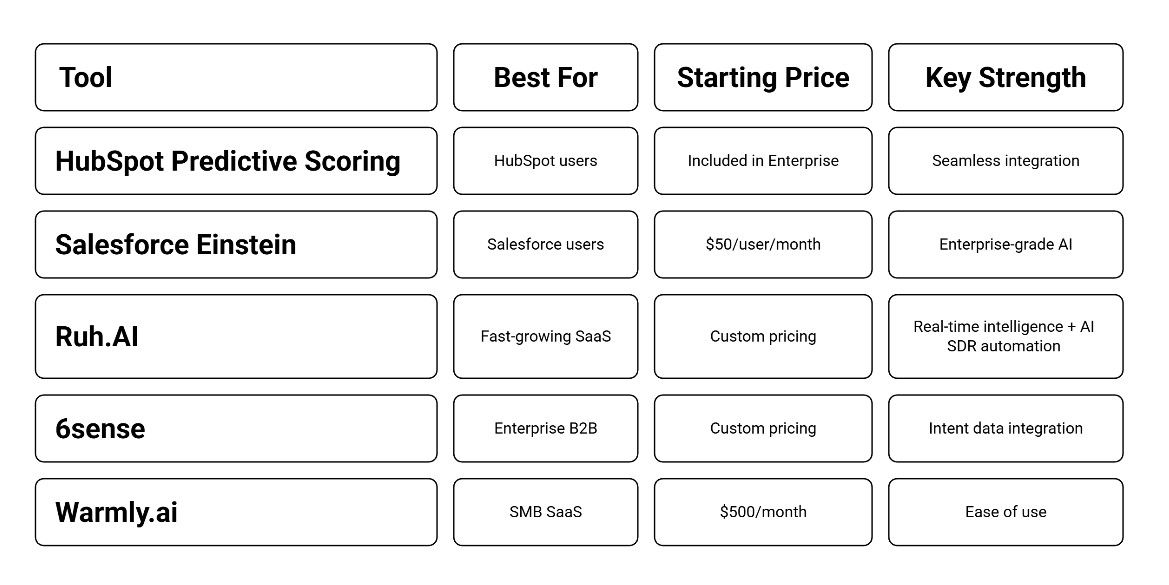 | Tool | Best For | Starting Price | Key Strength |
|---|---|---|---|
| HubSpot Predictive Scoring | HubSpot users | Included in Enterprise | Seamless integration |
| Salesforce Einstein | Salesforce users | \$50/user/month | Enterprise-grade AI |
| Ruh.AI | Fast-growing SaaS | Custom pricing | Real-time intelligence + AI SDR automation |
| 6sense | Enterprise B2B | Custom pricing | Intent data integration |
| Warmly.ai | SMB SaaS | \$500/month | Ease of use |